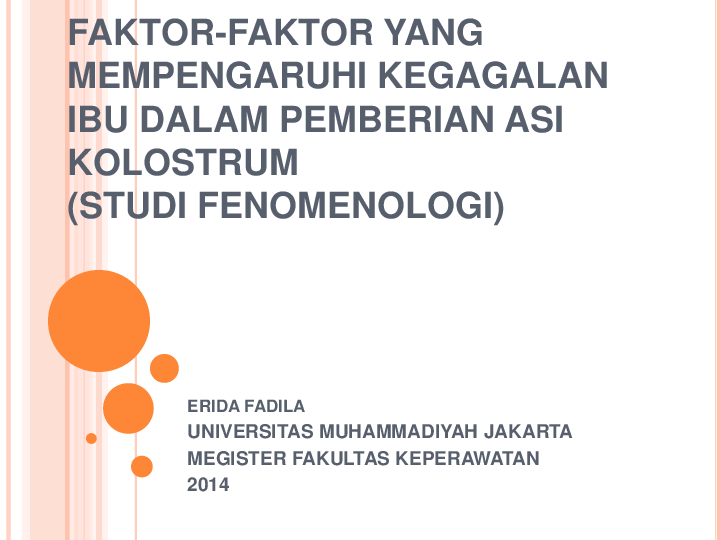 FAKTOR-FAKTOR YANG MEMPENGARUHI KEGAGALAN IBU DALAM PEMBERIAN ASI KOLOSTRUM
(STUDI FENOMENOLOGI)

ERIDA FADILA
UNIVERSITAS MUHAMMADIYAH JAKARTA
MEGISTER FAKULTAS KEPERAWATAN
2014